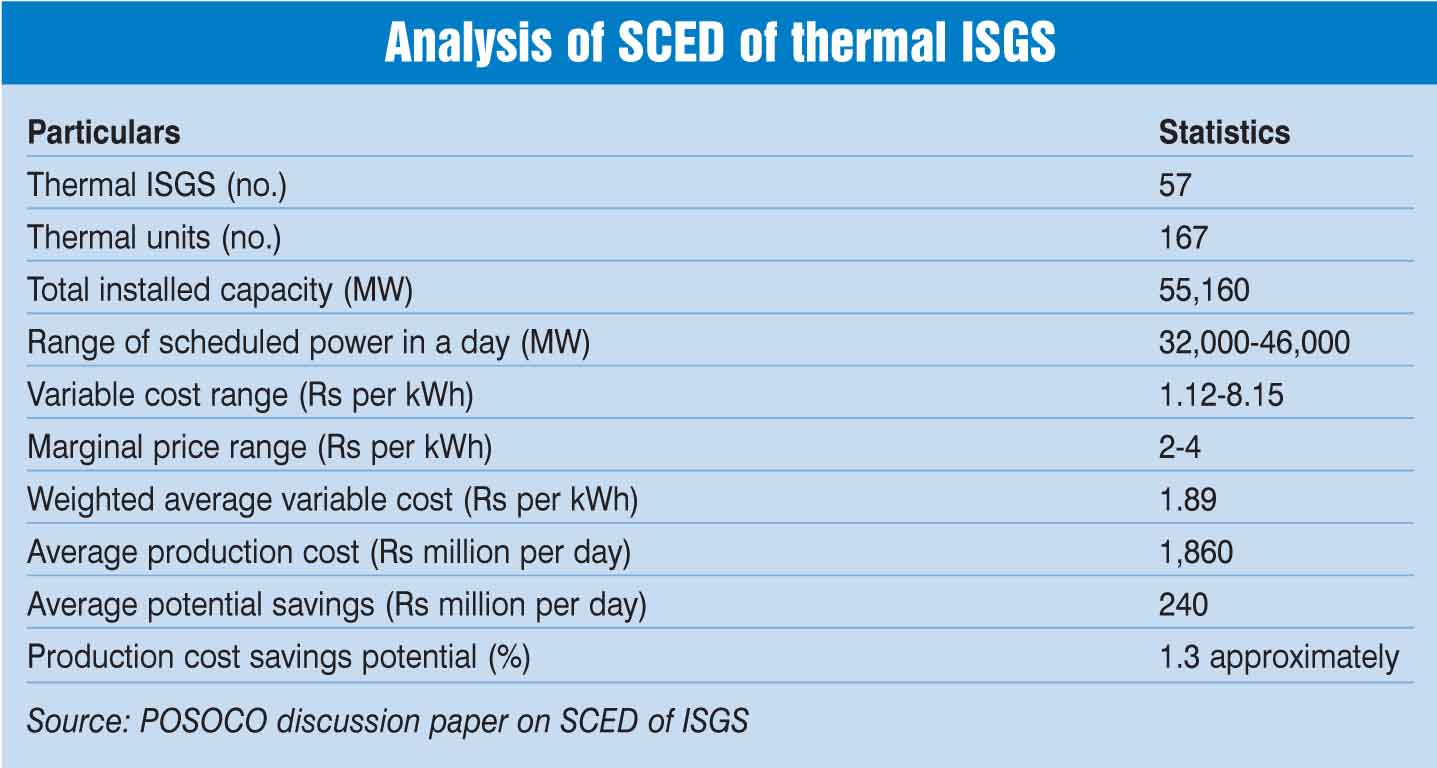 Analysis of SCED of thermal ISGS

| Particulars | Statistics |
|---|---|
| Thermal ISGS (no.) | 57 |
| Thermal units (no.) | 167 |
| Total installed capacity (MW) | 55,160 |
| Range of scheduled power in a day (MW) | 32,000-46,000 |
| Variable cost range (Rs per kWh) | 1.12-8.15 |
| Marginal price range (Rs per kWh) | 2-4 |
| Weighted average variable cost (Rs per kWh) | 1.89 |
| Average production cost (Rs million per day) | 1,860 |
| Average potential savings (Rs million per day) | 240 |
| Production cost savings potential (%) | 1.3 approximately |

Source: POSOCO discussion paper on SCED of ISGS